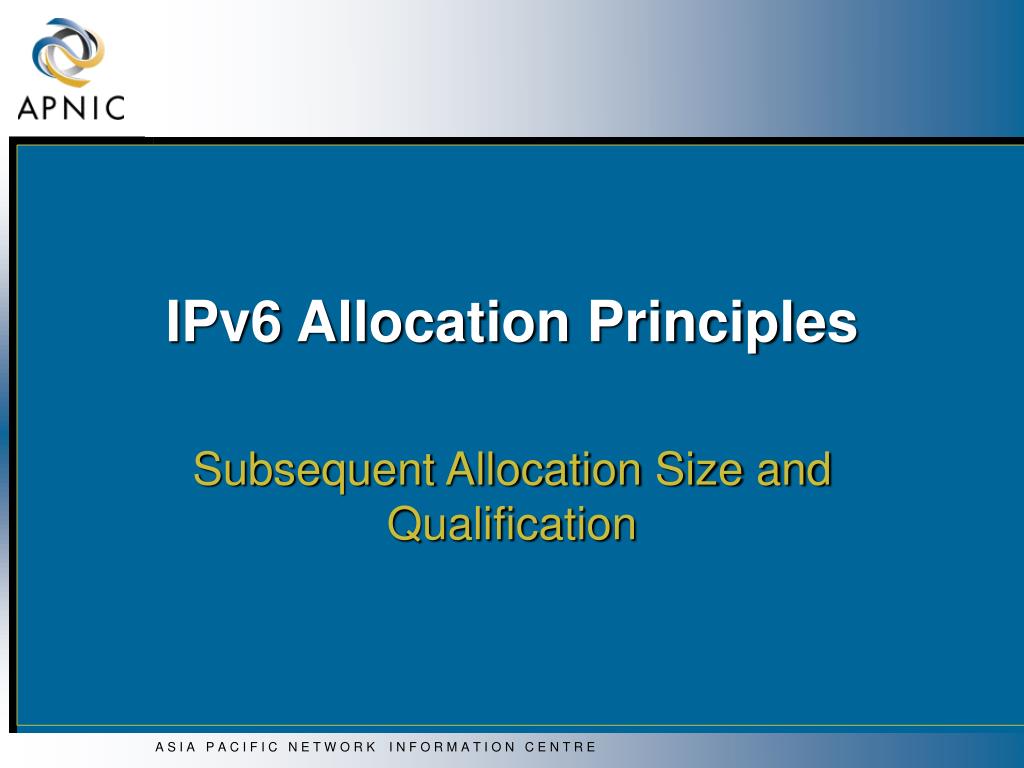 APNIC

IPv6 Allocation Principles

Subsequent Allocation Size and Qualification

ASIA PACIFIC NETWORK INFORMATION CENTRE